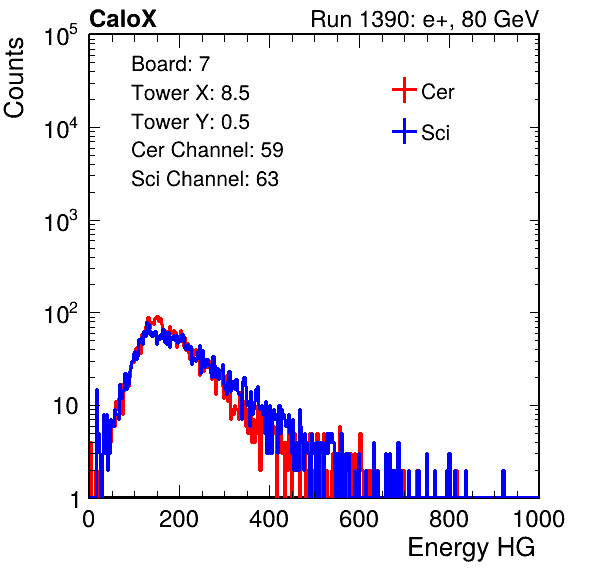 CaloX

Run 1390: e+, 80 GeV

Counts

$10^5$

$10^4$

$10^3$

$10^2$

10

1

Board: 7
Tower X: 8.5
Tower Y: 0.5
Cer Channel: 59
Sci Channel: 63

Cer
Sci

0 200 400 600 800 1000

Energy HG